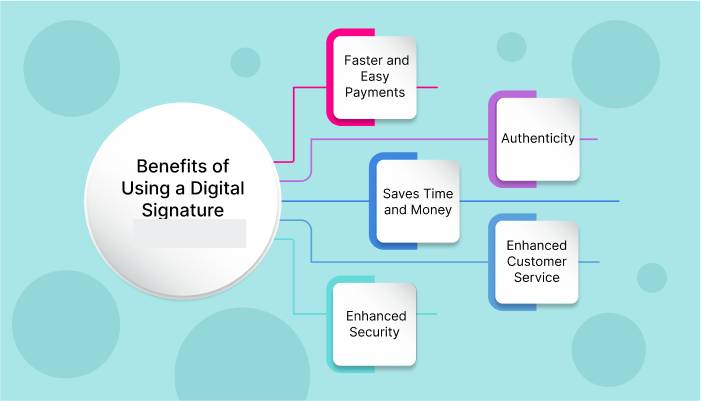 Benefits of Using a Digital Signature

Faster and Easy Payments

Authenticity

Saves Time and Money

Enhanced Customer Service

Enhanced Security